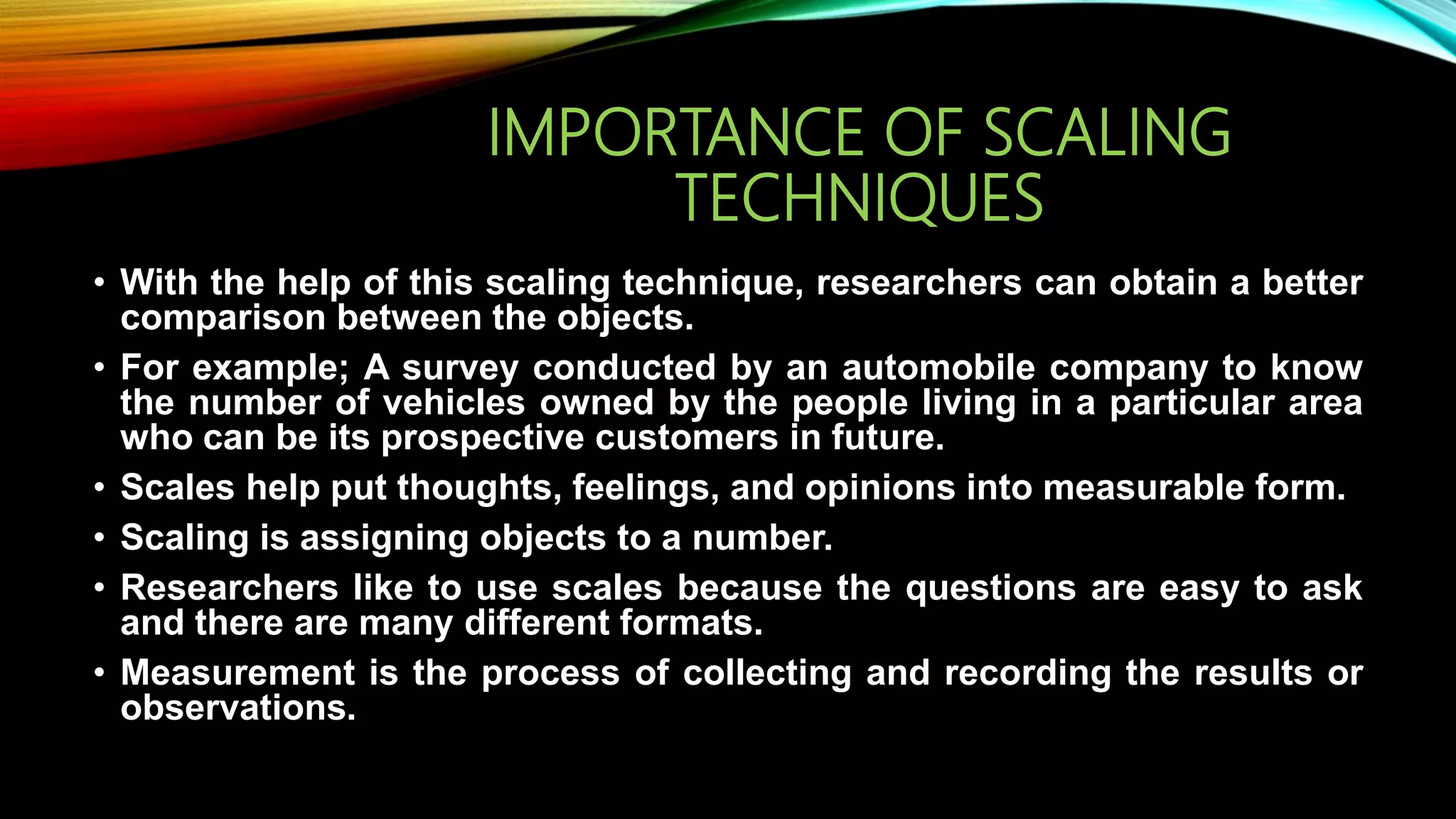 IMPORTANCE OF SCALING TECHNIQUES

• With the help of this scaling technique, researchers can obtain a better comparison between the objects.

• For example; A survey conducted by an automobile company to know the number of vehicles owned by the people living in a particular area who can be its prospective customers in future.

• Scales help put thoughts, feelings, and opinions into measurable form.

• Scaling is assigning objects to a number.

• Researchers like to use scales because the questions are easy to ask and there are many different formats.

• Measurement is the process of collecting and recording the results or observations.